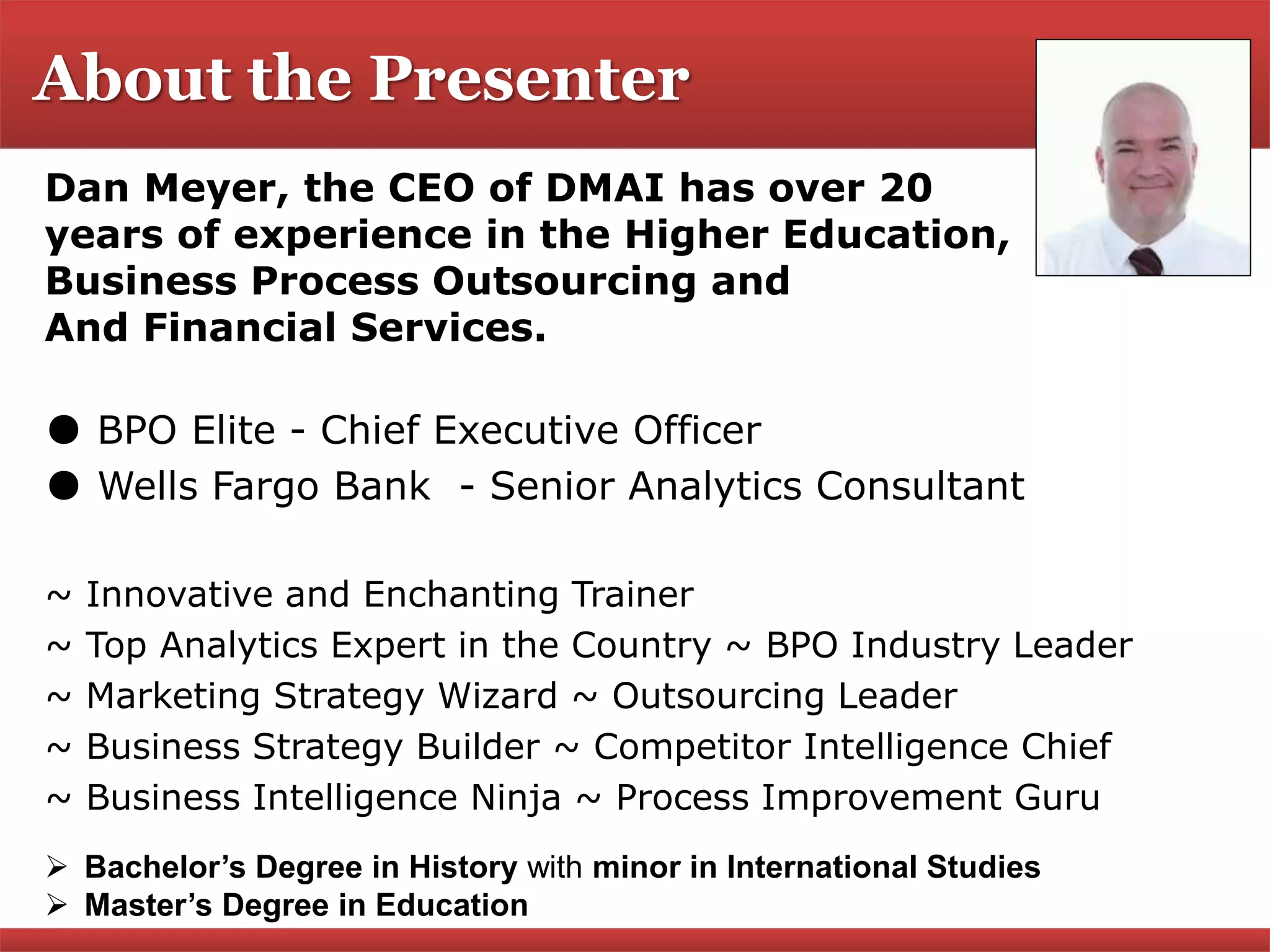 About the Presenter

Dan Meyer, the CEO of DMAI has over 20 years of experience in the Higher Education, Business Process Outsourcing and And Financial Services.

● BPO Elite - Chief Executive Officer
● Wells Fargo Bank - Senior Analytics Consultant

~ Innovative and Enchanting Trainer
~ Top Analytics Expert in the Country ~ BPO Industry Leader
~ Marketing Strategy Wizard ~ Outsourcing Leader
~ Business Strategy Builder ~ Competitor Intelligence Chief
~ Business Intelligence Ninja ~ Process Improvement Guru

➢ Bachelor's Degree in History with minor in International Studies
➢ Master's Degree in Education